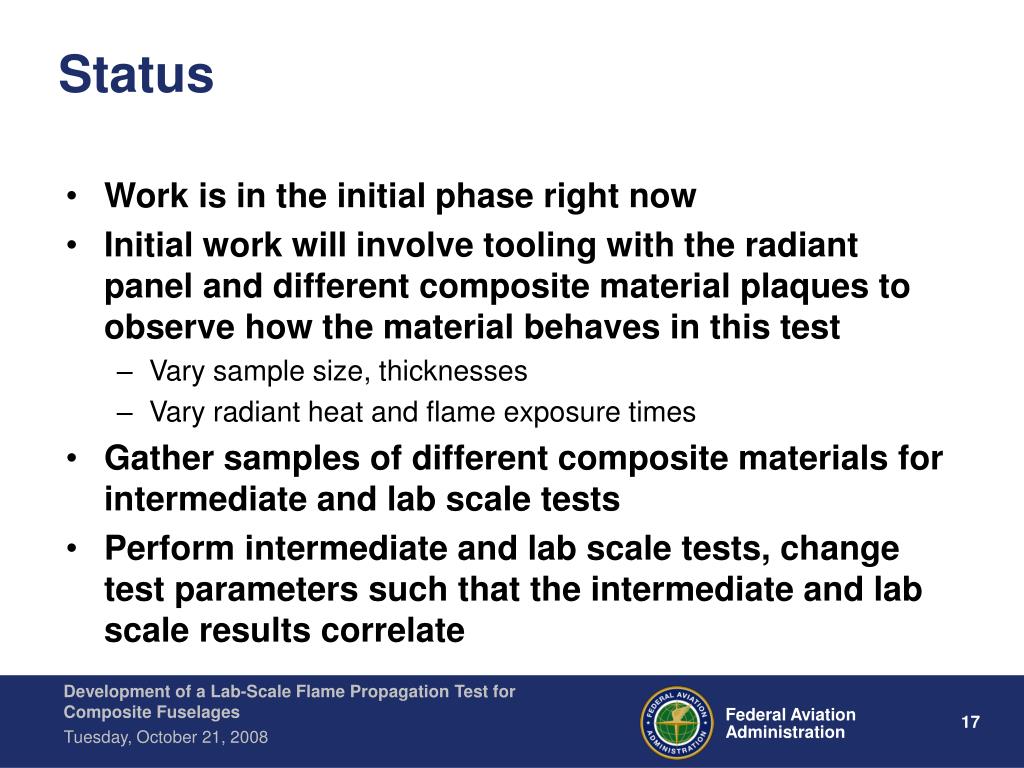 Status

• Work is in the initial phase right now
• Initial work will involve tooling with the radiant panel and different composite material plaques to observe how the material behaves in this test
– Vary sample size, thicknesses
– Vary radiant heat and flame exposure times
• Gather samples of different composite materials for intermediate and lab scale tests
• Perform intermediate and lab scale tests, change test parameters such that the intermediate and lab scale results correlate

Development of a Lab-Scale Flame Propagation Test for Composite Fuselages
Tuesday, October 21, 2008

FEDERAL AVIATION ADMINISTRATION

Federal Aviation Administration

17